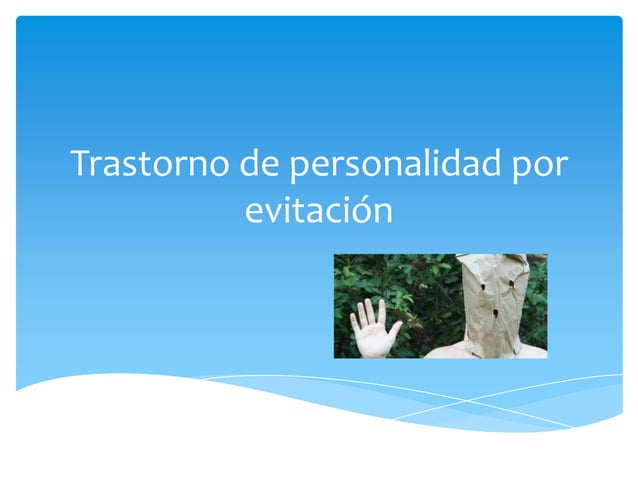 Trastorno de personalidad por evitación